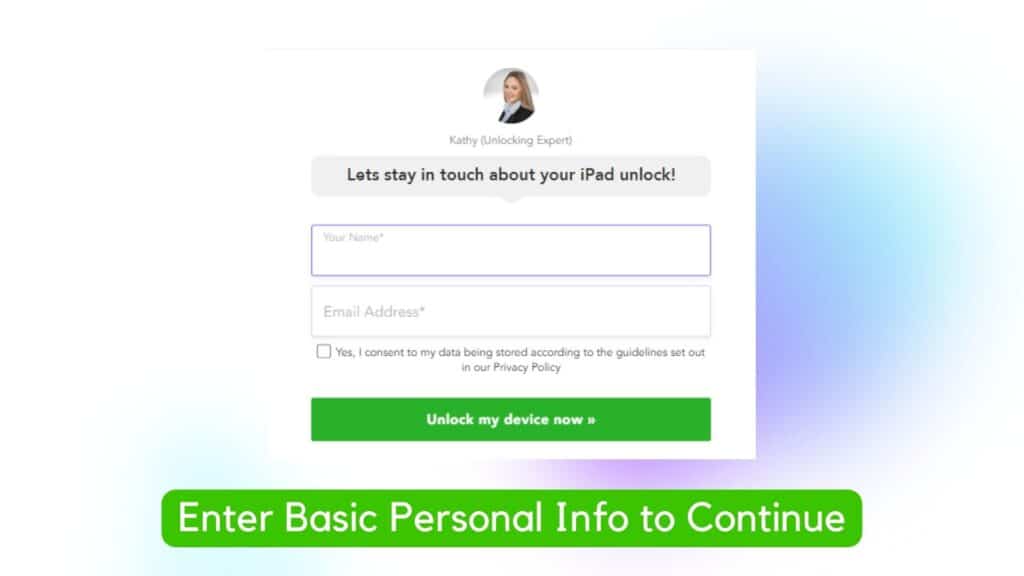 Kathy (Unlocking Expert)

Lets stay in touch about your iPad unlock!

Your Name*

Email Address*

Yes, I consent to my data being stored according to the guidelines set out in our Privacy Policy

Unlock my device now »

Enter Basic Personal Info to Continue